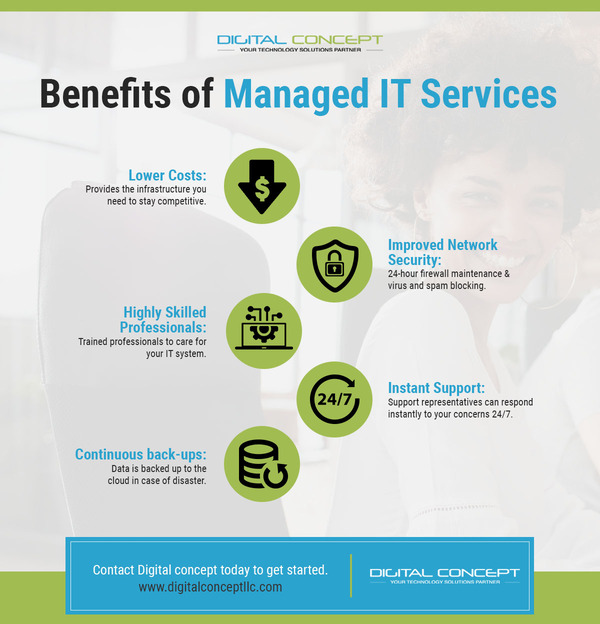 DIGITAL CONCEPT
YOUR TECHNOLOGY SOLUTIONS PARTNER

Benefits of Managed IT Services

Lower Costs:
Provides the infrastructure you need to stay competitive.

$

Improved Network Security:
24-hour firewall maintenance & virus and spam blocking.

Highly Skilled Professionals:
Trained professionals to care for your IT system.

24/7

Instant Support:
Support representatives can respond instantly to your concerns 24/7.

Continuous back-ups:
Data is backed up to the cloud in case of disaster.

Contact Digital concept today to get started.
www.digitalconceptllc.com

DIGITAL CONCEPT
YOUR TECHNOLOGY SOLUTIONS PARTNER